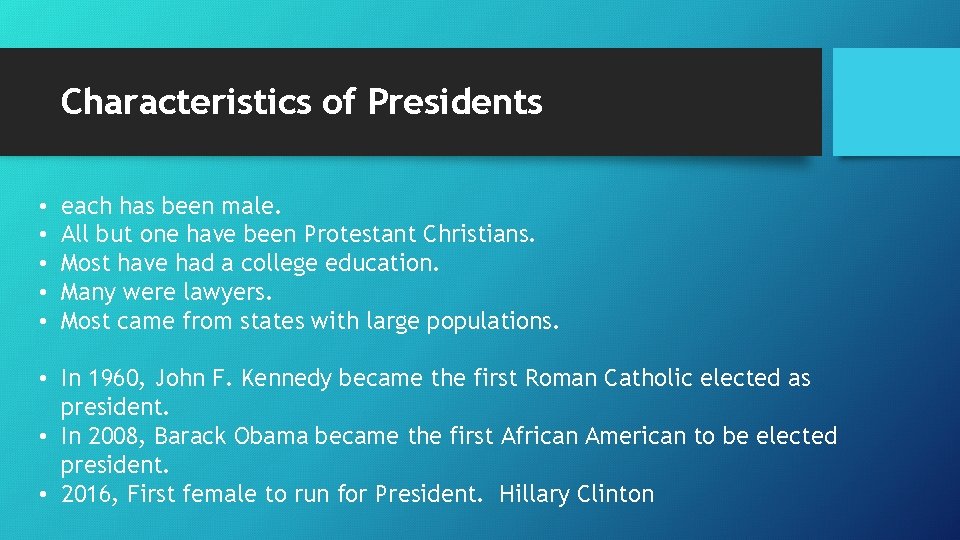 Characteristics of Presidents

• each has been male.
• All but one have been Protestant Christians.
• Most have had a college education.
• Many were lawyers.
• Most came from states with large populations.

• In 1960, John F. Kennedy became the first Roman Catholic elected as president.
• In 2008, Barack Obama became the first African American to be elected president.
• 2016, First female to run for President. Hillary Clinton